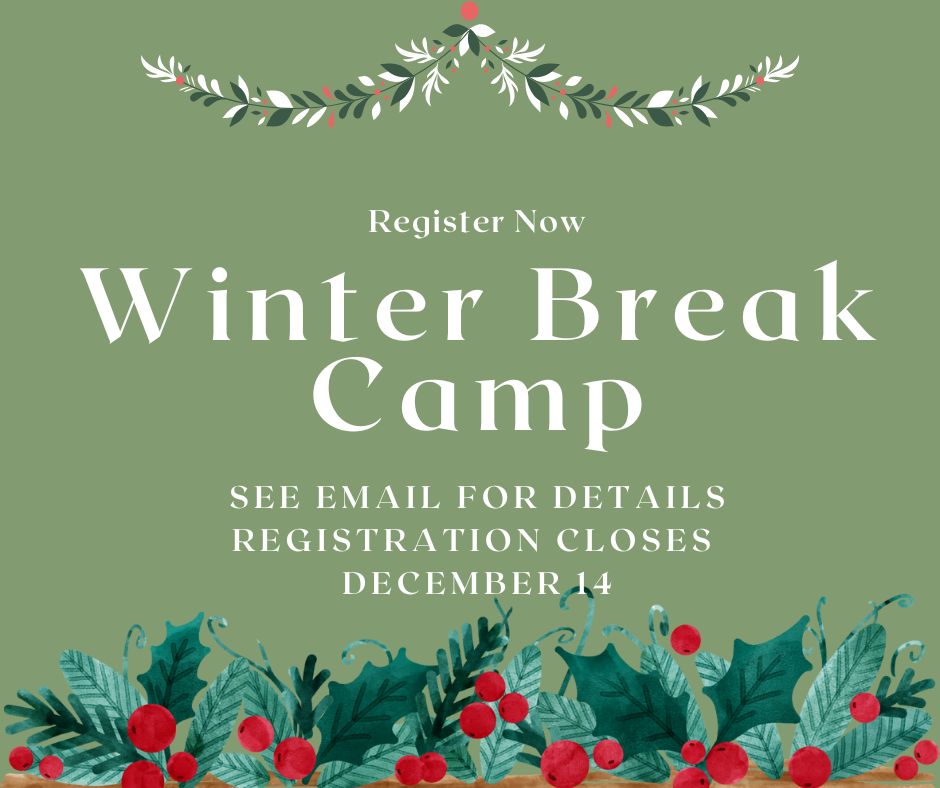 Register Now

Winter Break Camp

SEE EMAIL FOR DETAILS
REGISTRATION CLOSES
DECEMBER 14